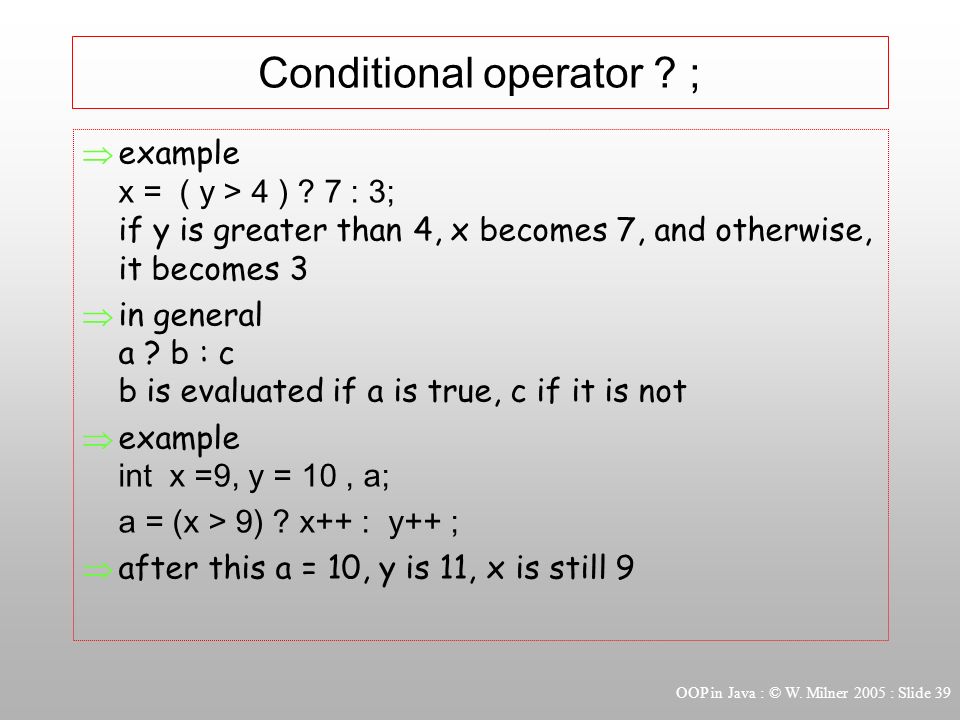 Conditional operator ? ;

⇒ example
x = ( y > 4 ) ? 7 : 3;
if y is greater than 4, x becomes 7, and otherwise, it becomes 3

⇒ in general
a ? b : c
b is evaluated if a is true, c if it is not

⇒ example
int x =9, y = 10 , a;
a = (x > 9) ? x++ : y++ ;

⇒ after this a = 10, y is 11, x is still 9

OOP in Java : © W. Milner 2005 : Slide 39